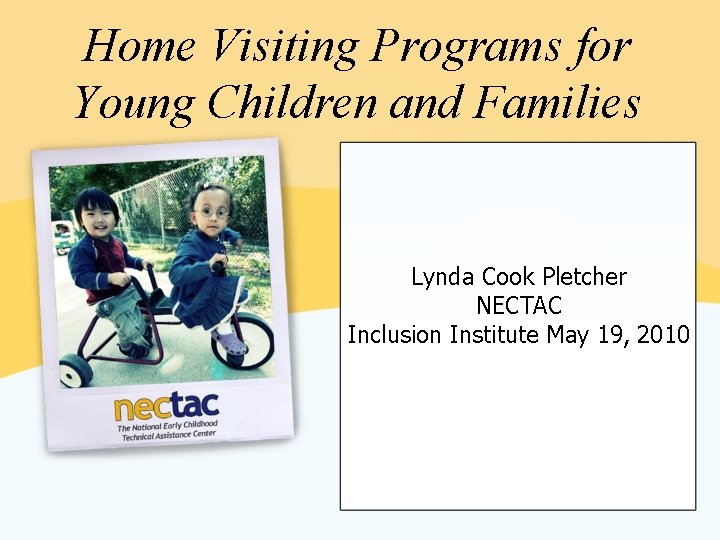 Home Visiting Programs for Young Children and Families

nectac
The National Early Childhood Technical Assistance Center

Lynda Cook Pletcher
NECTAC
Inclusion Institute May 19, 2010